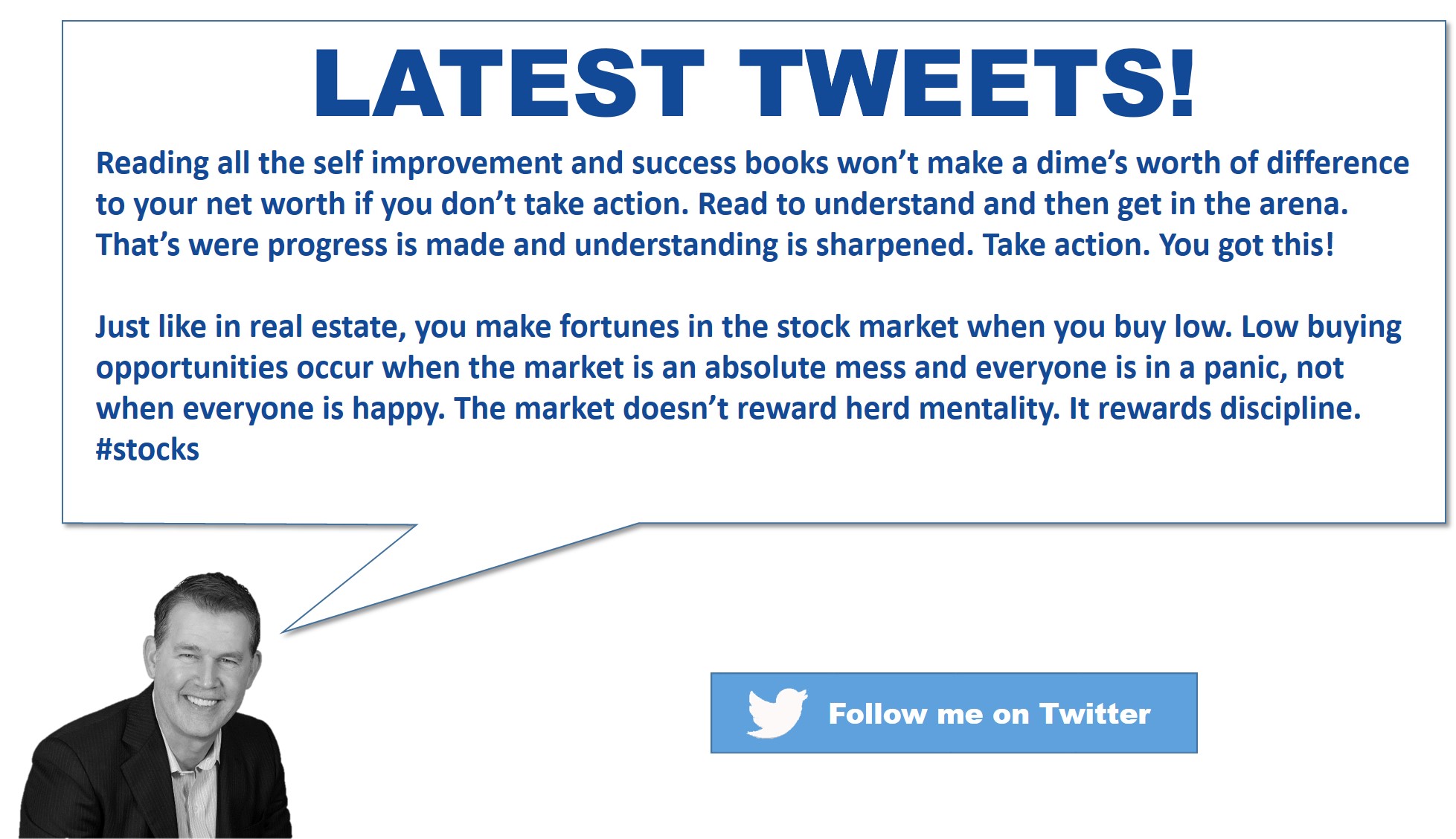 LATEST TWEETS!

Reading all the self improvement and success books won’t make a dime’s worth of difference to your net worth if you don’t take action. Read to understand and then get in the arena. That’s were progress is made and understanding is sharpened. Take action. You got this!

Just like in real estate, you make fortunes in the stock market when you buy low. Low buying opportunities occur when the market is an absolute mess and everyone is in a panic, not when everyone is happy. The market doesn’t reward herd mentality. It rewards discipline. #stocks

Follow me on Twitter